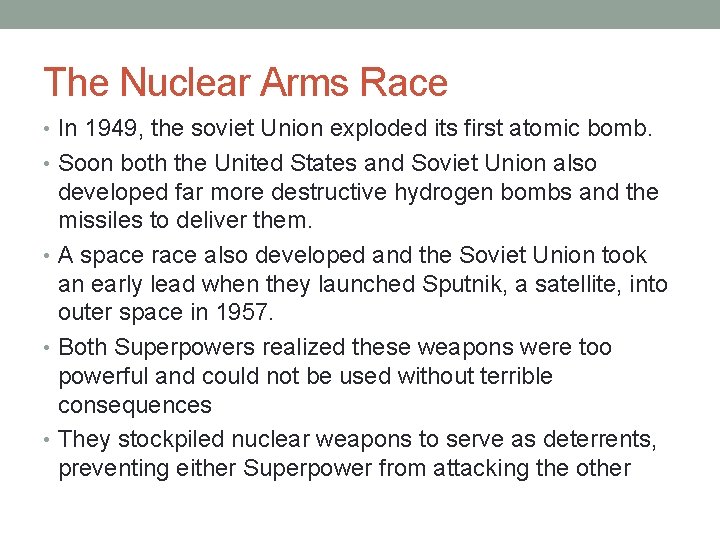 The Nuclear Arms Race

• In 1949, the soviet Union exploded its first atomic bomb.

• Soon both the United States and Soviet Union also developed far more destructive hydrogen bombs and the missiles to deliver them.

• A space race also developed and the Soviet Union took an early lead when they launched Sputnik, a satellite, into outer space in 1957.

• Both Superpowers realized these weapons were too powerful and could not be used without terrible consequences

• They stockpiled nuclear weapons to serve as deterrents, preventing either Superpower from attacking the other